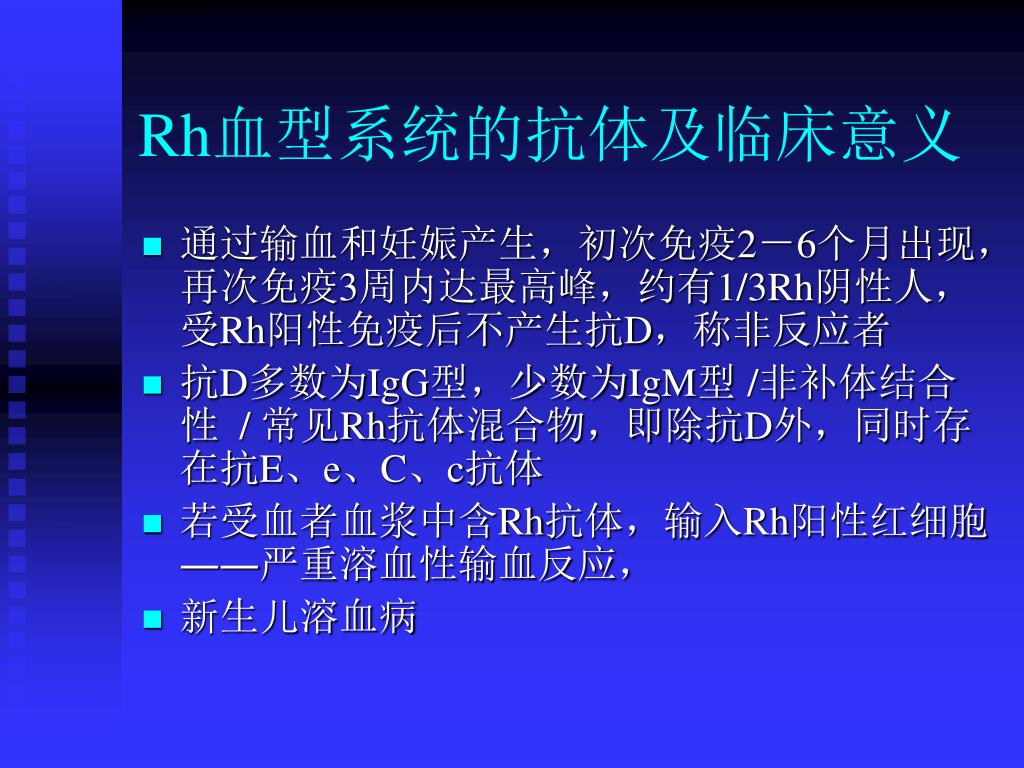 Rh血型系统的抗体及临床意义

■ 通过输血和妊娠产生，初次免疫2－6个月出现，再次免疫3周内达最高峰，约有1/3Rh阴性人，受Rh阳性免疫后不产生抗D，称非反应者

■ 抗D多数为IgG型，少数为IgM型 /非补体结合性 / 常见Rh抗体混合物，即除抗D外，同时存在抗E、e、C、c抗体

■ 若受血者血浆中含Rh抗体，输入Rh阳性红细胞——严重溶血性输血反应，

■ 新生儿溶血病